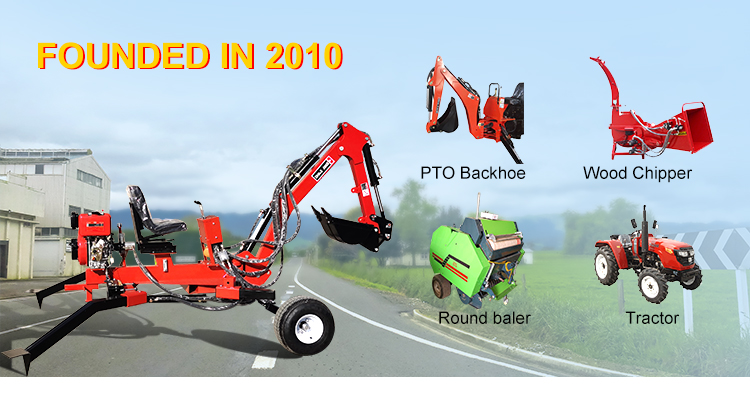 FOUNDED IN 2010

PTO Backhoe

Wood Chipper

Round baler

Tractor